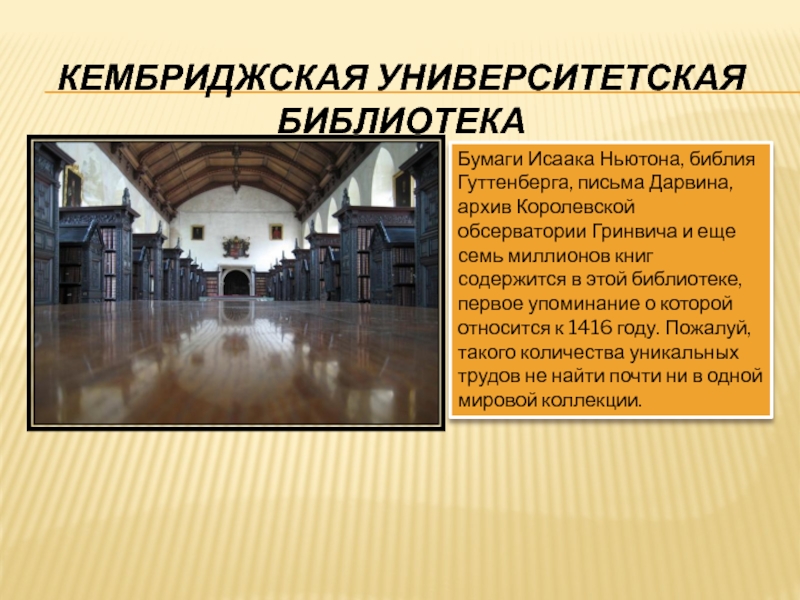 КЕМБРИДЖСКАЯ УНИВЕРСИТЕТСКАЯ БИБЛИОТЕКА

Бумаги Исаака Ньютона, библия Гуттенберга, письма Дарвина, архив Королевской обсерватории Гринвича и еще семь миллионов книг содержится в этой библиотеке, первое упоминание о которой относится к 1416 году. Пожалуй, такого количества уникальных трудов не найти почти ни в одной мировой коллекции.